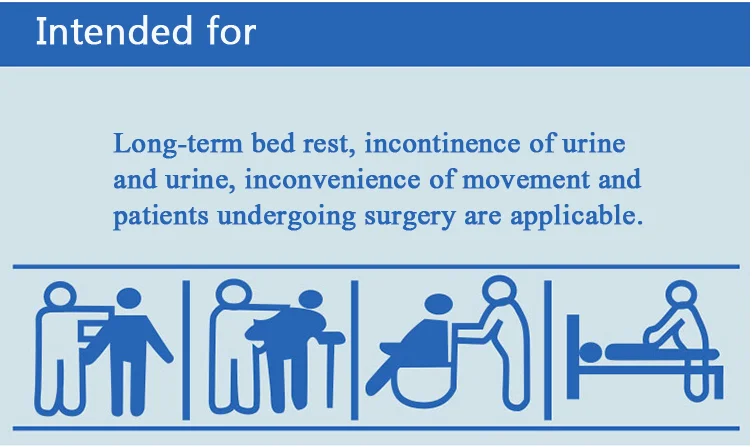 Intended for

Long-term bed rest, incontinence of urine and urine, inconvenience of movement and patients undergoing surgery are applicable.